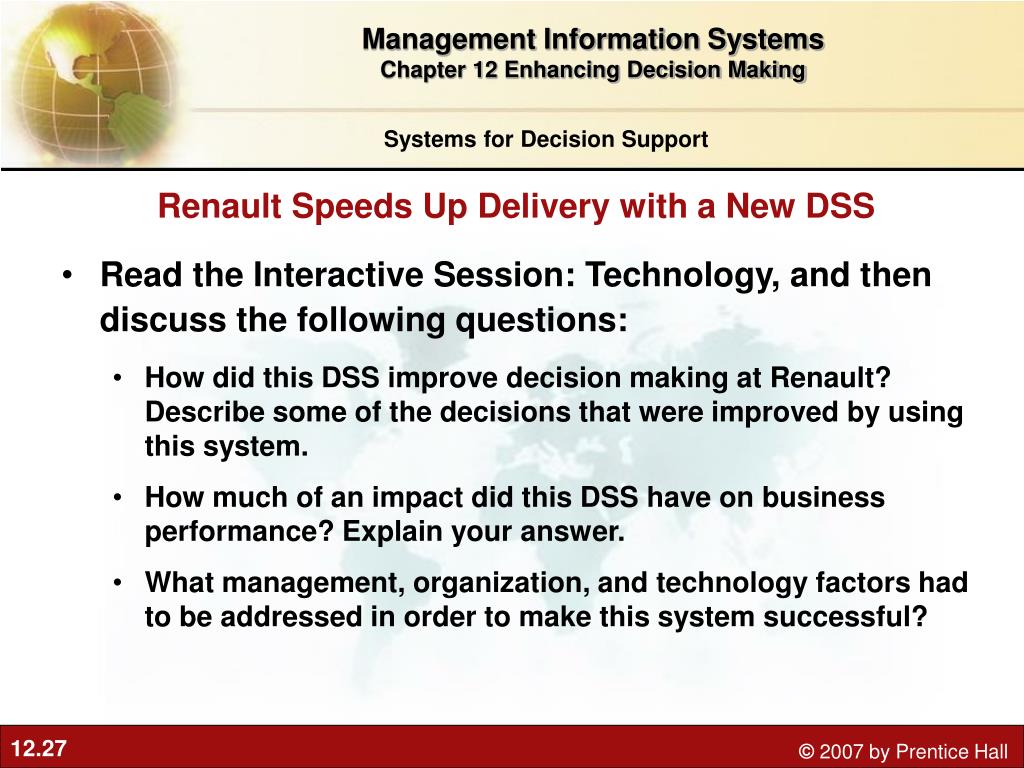 Management Information Systems
Chapter 12 Enhancing Decision Making

Systems for Decision Support

Renault Speeds Up Delivery with a New DSS

• Read the Interactive Session: Technology, and then discuss the following questions:

• How did this DSS improve decision making at Renault? Describe some of the decisions that were improved by using this system.

• How much of an impact did this DSS have on business performance? Explain your answer.

• What management, organization, and technology factors had to be addressed in order to make this system successful?

12.27

© 2007 by Prentice Hall